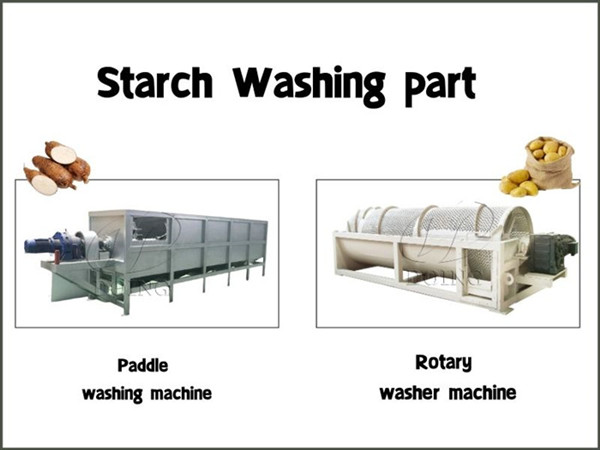 Starch Washing part

Paddle
washing machine

Rotary
washer machine